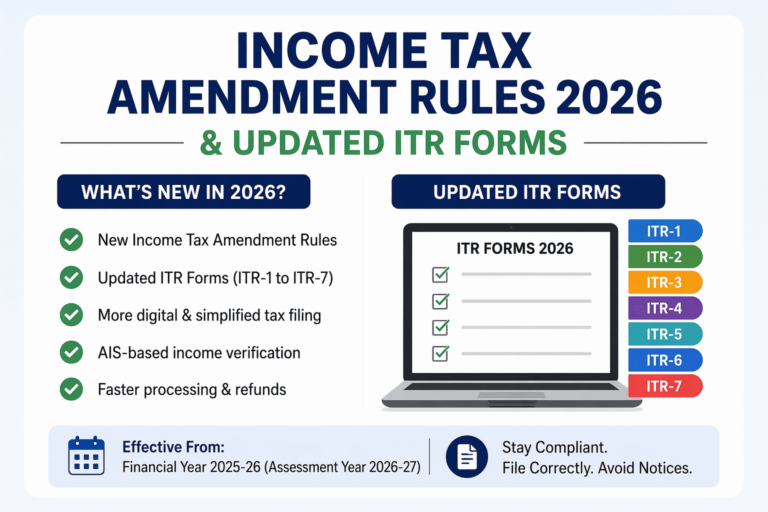 INCOME TAX AMENDMENT RULES 2026

& UPDATED ITR FORMS

WHAT'S NEW IN 2026?

New Income Tax Amendment Rules

Updated ITR Forms (ITR-1 to ITR-7)

More digital & simplified tax filing

AIS-based income verification

Faster processing & refunds

UPDATED ITR FORMS

ITR FORMS 2026

ITR-1
ITR-2
ITR-3
ITR-4
ITR-5
ITR-6
ITR-7

Effective From:
Financial Year 2025-26 (Assessment Year 2026-27)

Stay Compliant.
File Correctly. Avoid Notices.